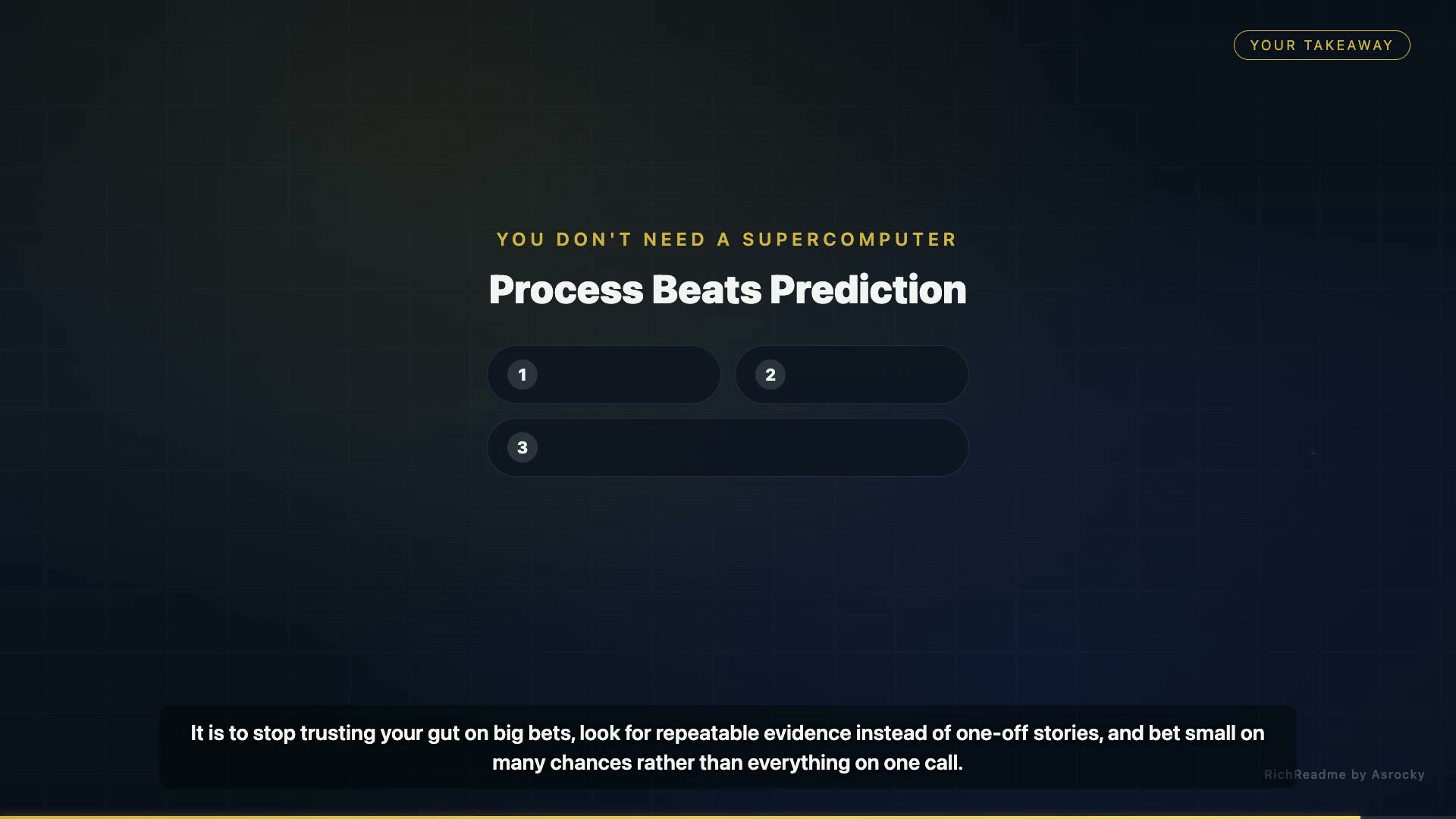 YOUR TAKEAWAY

YOU DON'T NEED A SUPERCOMPUTER

Process Beats Prediction

1

2

3

It is to stop trusting your gut on big bets, look for repeatable evidence instead of one-off stories, and bet small on many chances rather than everything on one call.

RichReadme by Asrocky